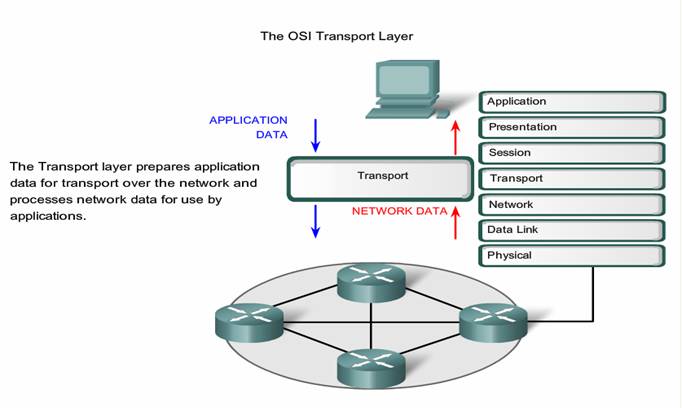 The OSI Transport Layer

APPLICATION DATA

The Transport layer prepares application data for transport over the network and processes network data for use by applications.

Transport

NETWORK DATA

Application
Presentation
Session
Transport
Network
Data Link
Physical